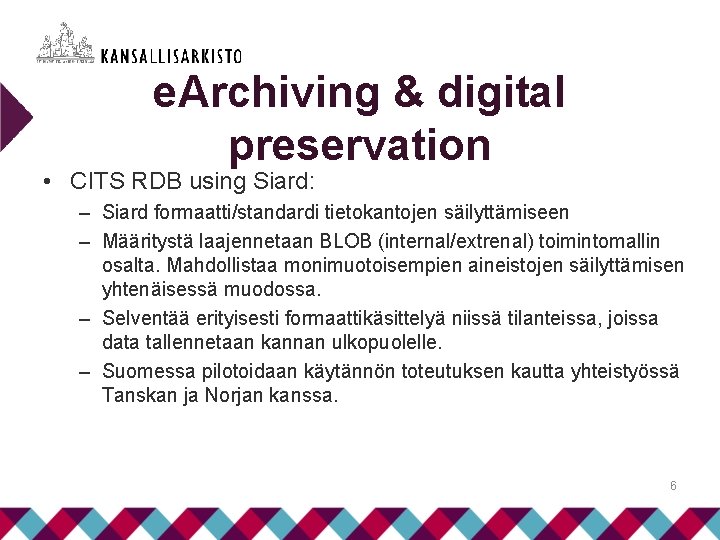 KANSALLISARKISTO

eArchiving & digital preservation

• CITS RDB using Siard:
– Siard formaatti/standardi tietokantojen säilyttämiseen
– Määritystä laajennetaan BLOB (internal/extrenal) toimintomallin osalta. Mahdollistaa monimuotoisempien aineistojen säilyttämisen yhtenäisessä muodossa.
– Selventää erityisesti formaattikäsittelyä niissä tilanteissa, joissa data tallennetaan kannan ulkopuolelle.
– Suomessa pilotoidaan käytännön toteutuksen kautta yhteistyössä Tanskan ja Norjan kanssa.

6